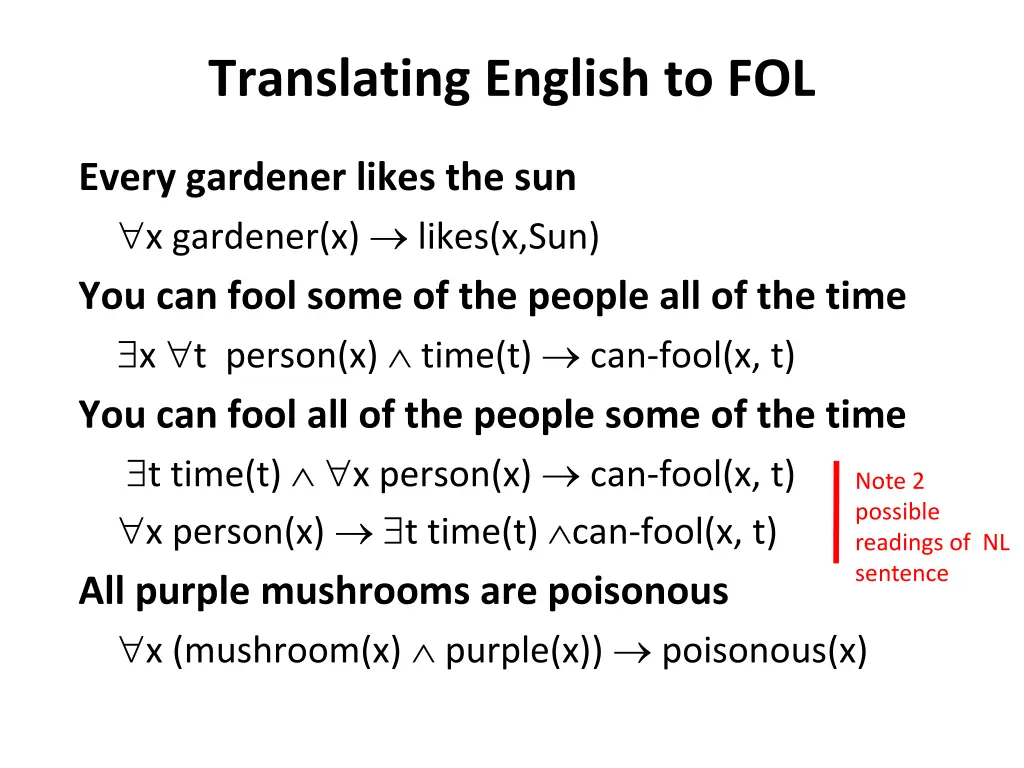 Translating English to FOL

Every gardener likes the sun

$\forall$x gardener(x) $\rightarrow$ likes(x,Sun)

You can fool some of the people all of the time

$\exists$x $\forall$t person(x) $\wedge$ time(t) $\rightarrow$ can-fool(x, t)

You can fool all of the people some of the time

$\exists$t time(t) $\wedge$ $\forall$x person(x) $\rightarrow$ can-fool(x, t)

$\forall$x person(x) $\rightarrow$ $\exists$t time(t) $\wedge$can-fool(x, t)

Note 2 possible readings of NL sentence

All purple mushrooms are poisonous

$\forall$x (mushroom(x) $\wedge$ purple(x)) $\rightarrow$ poisonous(x)